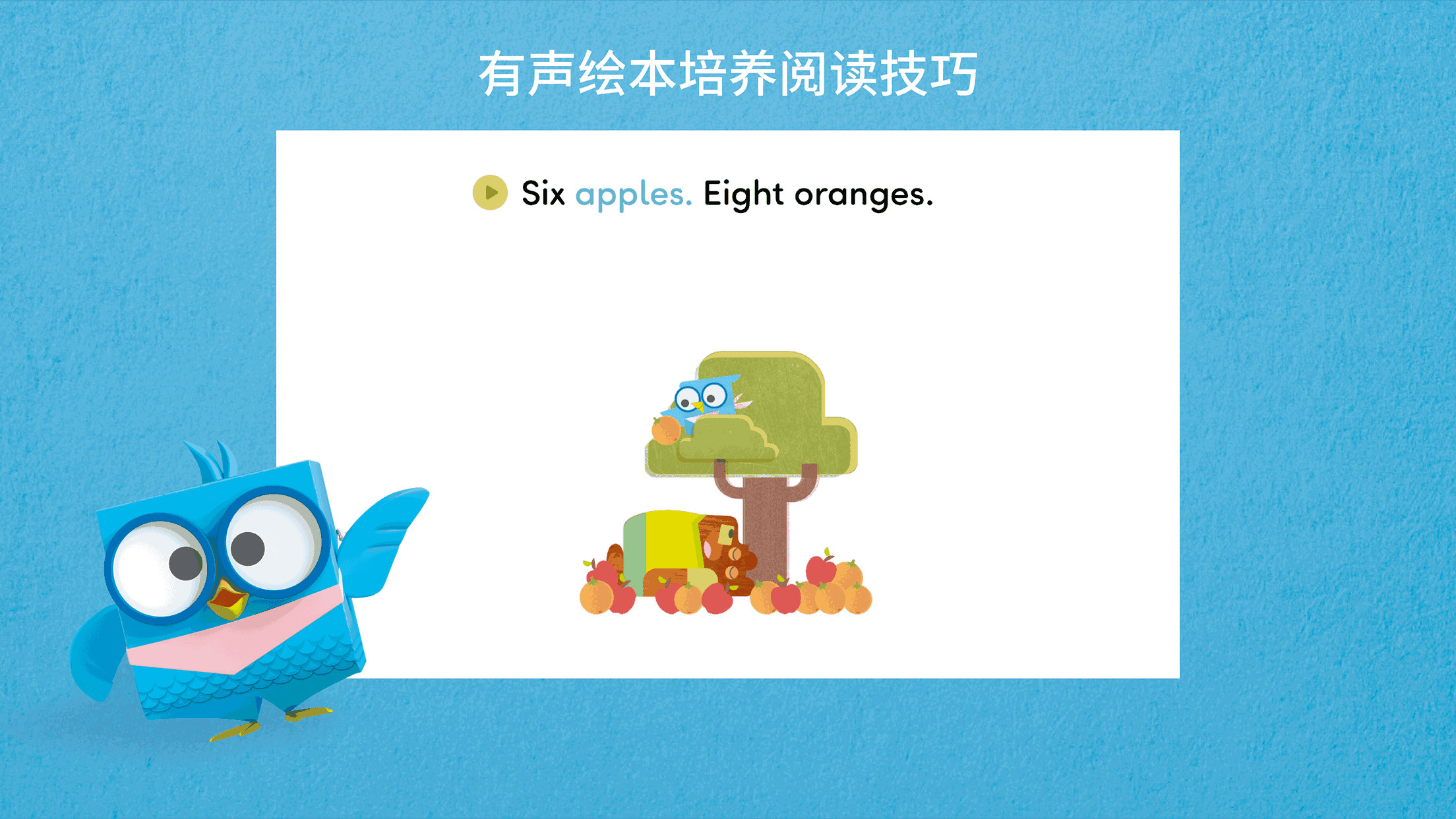 有声绘本培养阅读技巧

Six apples. Eight oranges.